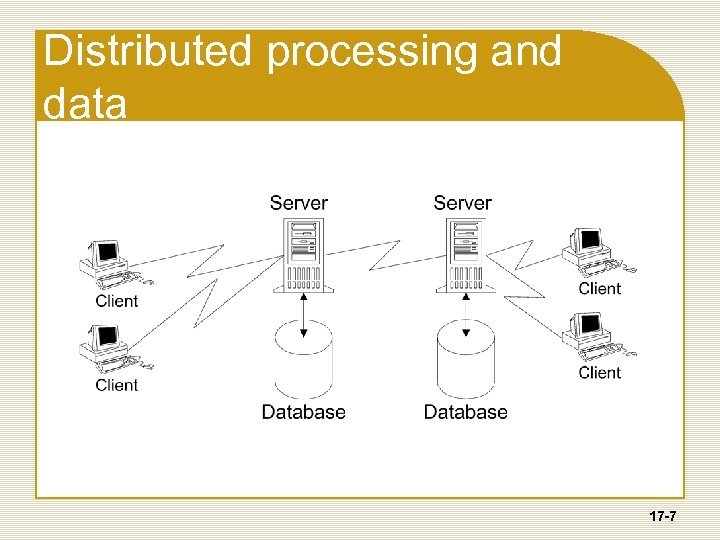 Distributed processing and data

Server

Server

Client

Client

Client

Client

Database

Database

17-7